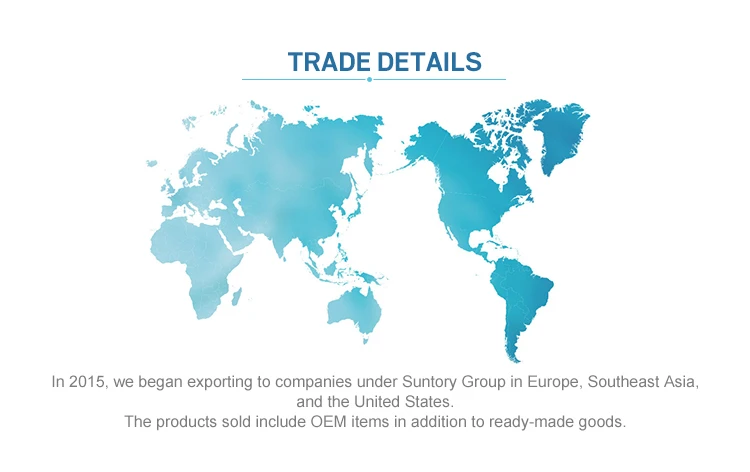 TRADE DETAILS

In 2015, we began exporting to companies under Suntory Group in Europe, Southeast Asia, and the United States.
The products sold include OEM items in addition to ready-made goods.